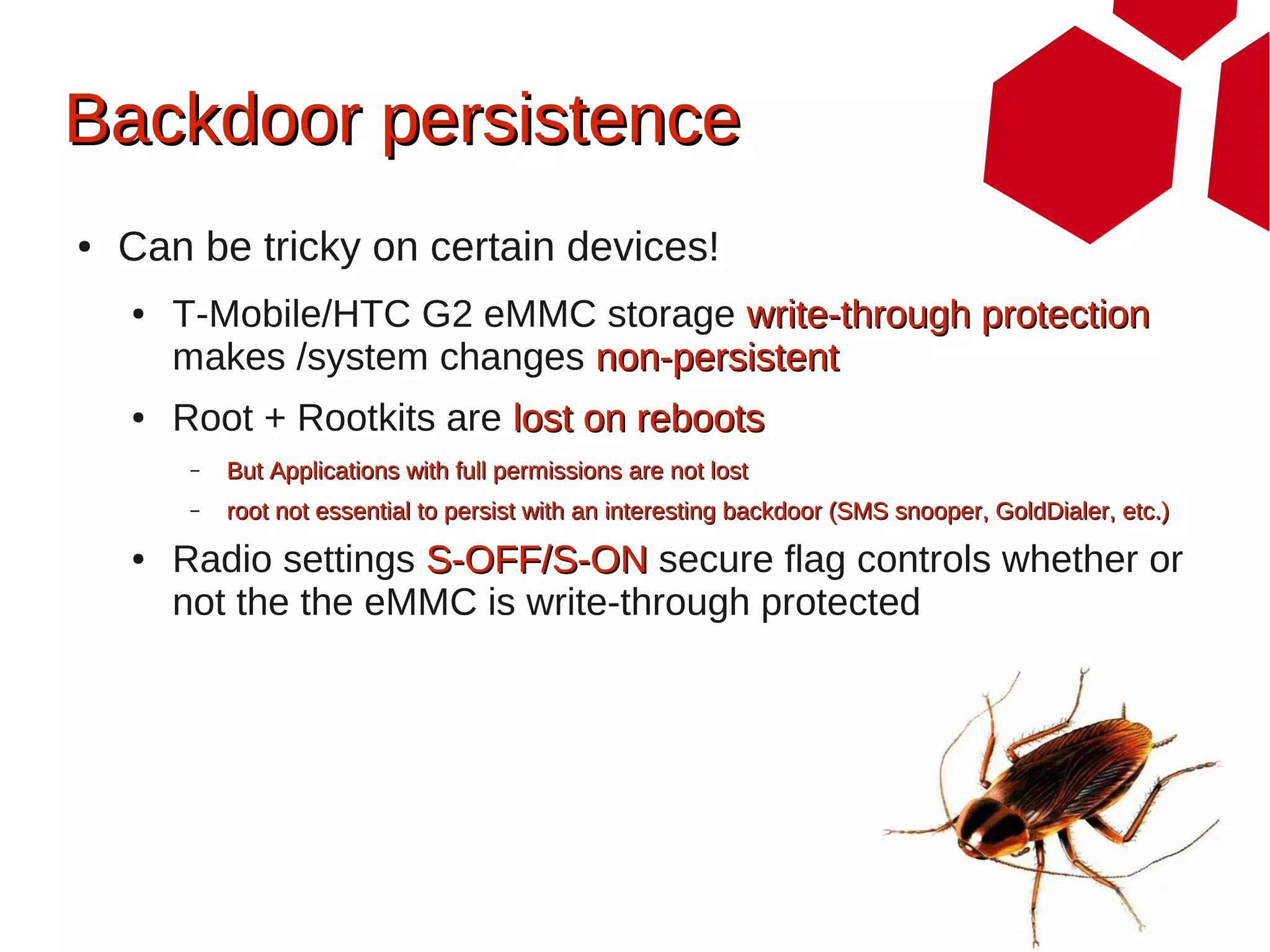 Backdoor persistence

• Can be tricky on certain devices!

• T-Mobile/HTC G2 eMMC storage write-through protection makes /system changes non-persistent

• Root + Rootkits are lost on reboots

– But Applications with full permissions are not lost

– root not essential to persist with an interesting backdoor (SMS snooper, GoldDialer, etc.)

• Radio settings S-OFF/S-ON secure flag controls whether or not the the eMMC is write-through protected